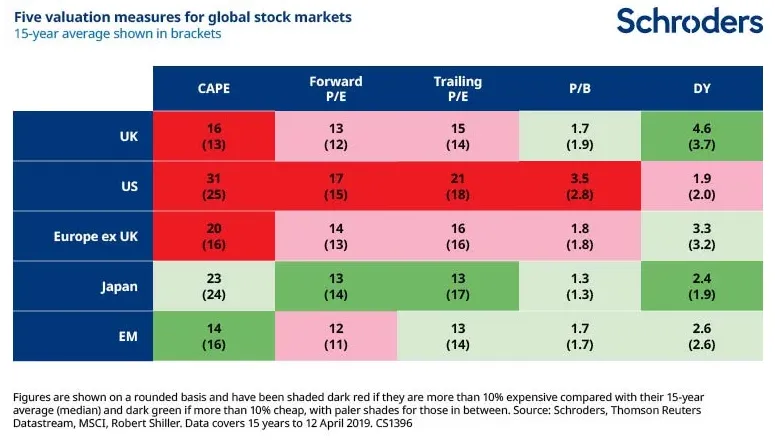 Five valuation measures for global stock markets
15-year average shown in brackets

Schroders

| | CAPE | Forward P/E | Trailing P/E | P/B | DY |
|---|---|---|---|---|---|
| UK | 16 (13) | 13 (12) | 15 (14) | 1.7 (1.9) | 4.6 (3.7) |
| US | 31 (25) | 17 (15) | 21 (18) | 3.5 (2.8) | 1.9 (2.0) |
| Europe ex UK | 20 (16) | 14 (13) | 16 (16) | 1.8 (1.8) | 3.3 (3.2) |
| Japan | 23 (24) | 13 (14) | 13 (17) | 1.3 (1.3) | 2.4 (1.9) |
| EM | 14 (16) | 12 (11) | 13 (14) | 1.7 (1.7) | 2.6 (2.6) |

Figures are shown on a rounded basis and have been shaded dark red if they are more than 10% expensive compared with their 15-year average (median) and dark green if more than 10% cheap, with paler shades for those in between. Source: Schroders, Thomson Reuters Datastream, MSCI, Robert Shiller. Data covers 15 years to 12 April 2019. CS1396